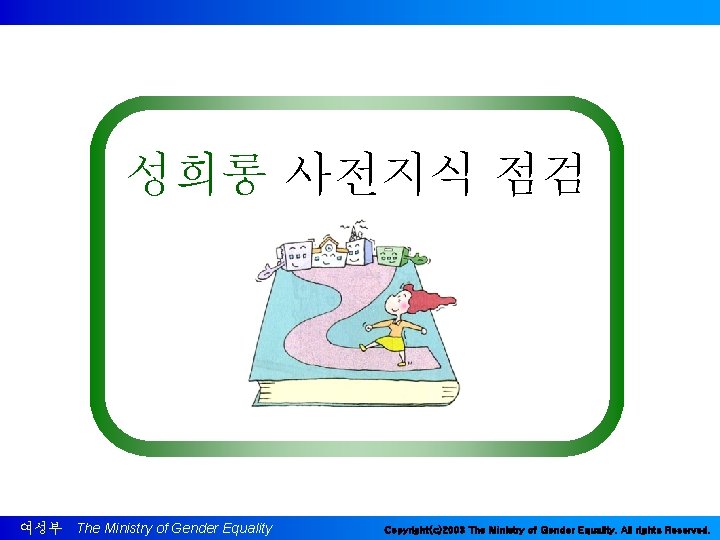 성희롱 사전지식 점검

여성부 The Ministry of Gender Equality

Copyright(c)2003 The Ministry of Gender Equality. All rights Reserved.